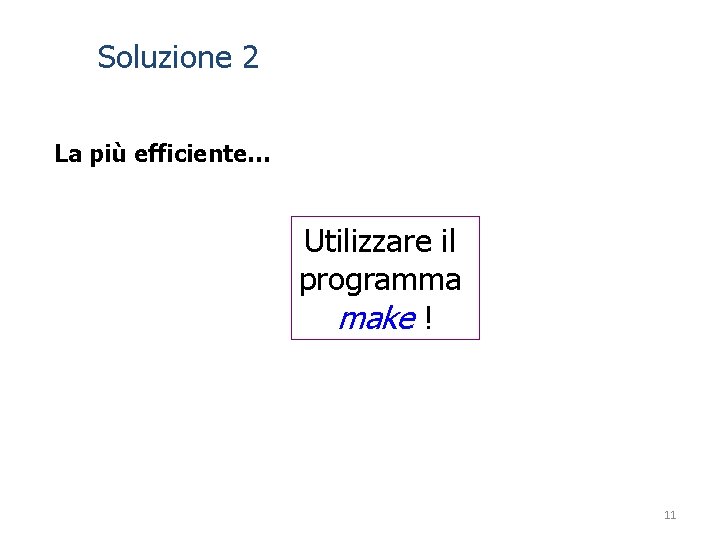 Soluzione 2

La più efficiente…

Utilizzare il programma make !

11